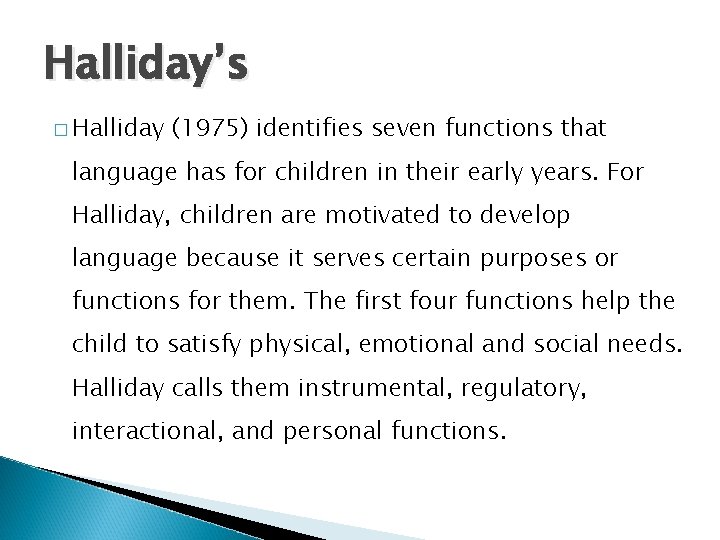 Halliday's

□ Halliday (1975) identifies seven functions that language has for children in their early years. For Halliday, children are motivated to develop language because it serves certain purposes or functions for them. The first four functions help the child to satisfy physical, emotional and social needs. Halliday calls them instrumental, regulatory, interactional, and personal functions.